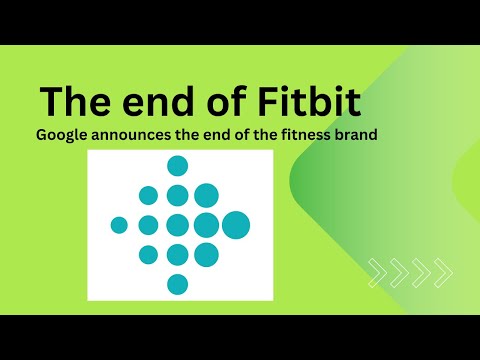 The end of Fitbit

Google announces the end of the fitness brand